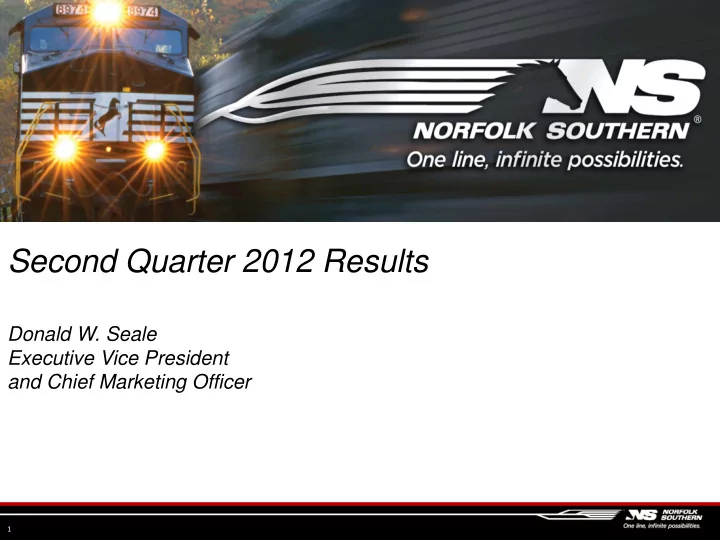 8974 8974

NS
NORFOLK SOUTHERN®
One line, infinite possibilities.

Second Quarter 2012 Results

Donald W. Seale
Executive Vice President
and Chief Marketing Officer

1

NS NORFOLK SOUTHERN
One line, infinite possibilities.